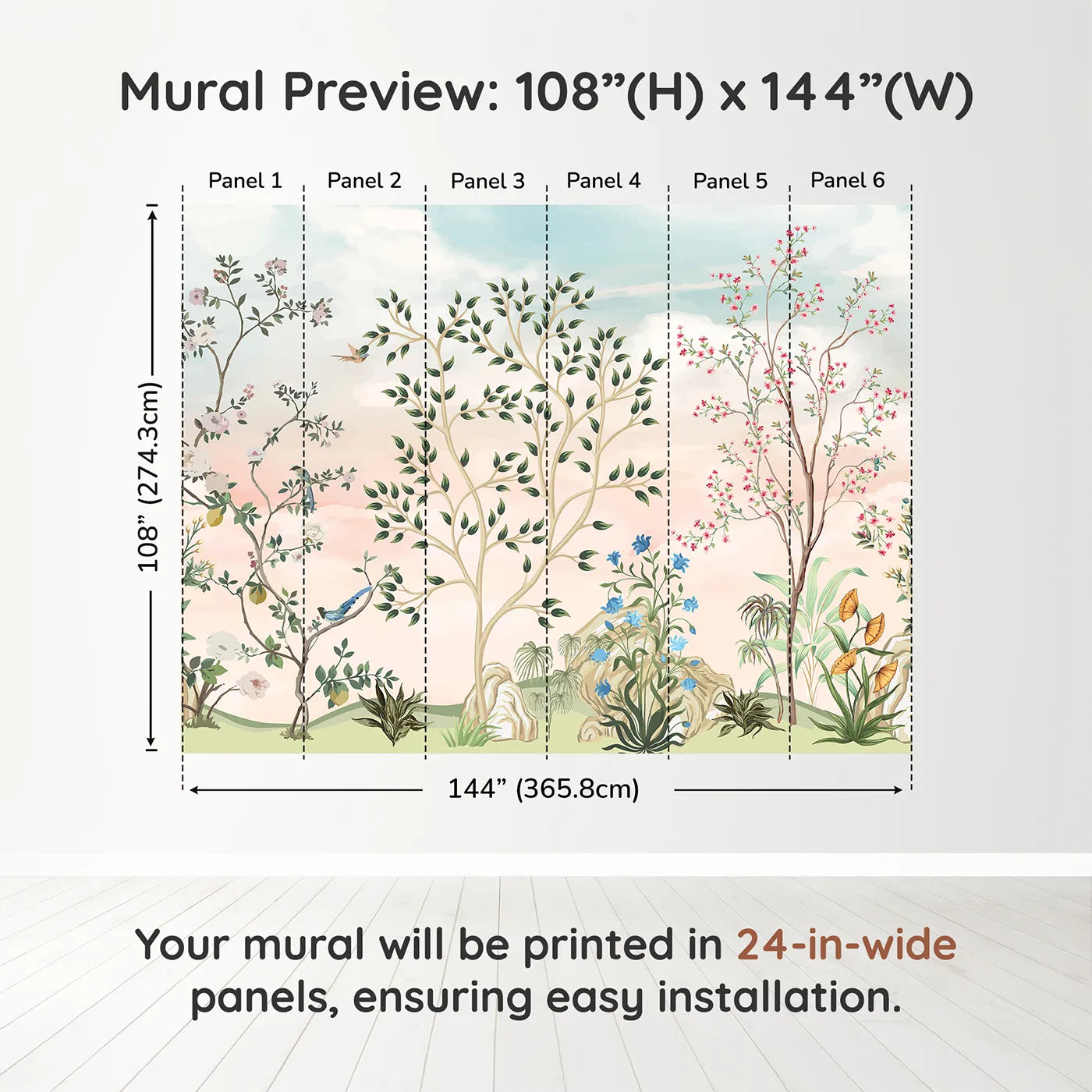 Mural Preview: 108”(H) x 144”(W)

Panel 1
Panel 2
Panel 3
Panel 4
Panel 5
Panel 6

108” (274.3cm)

144” (365.8cm)

Your mural will be printed in 24-in-wide panels, ensuring easy installation.